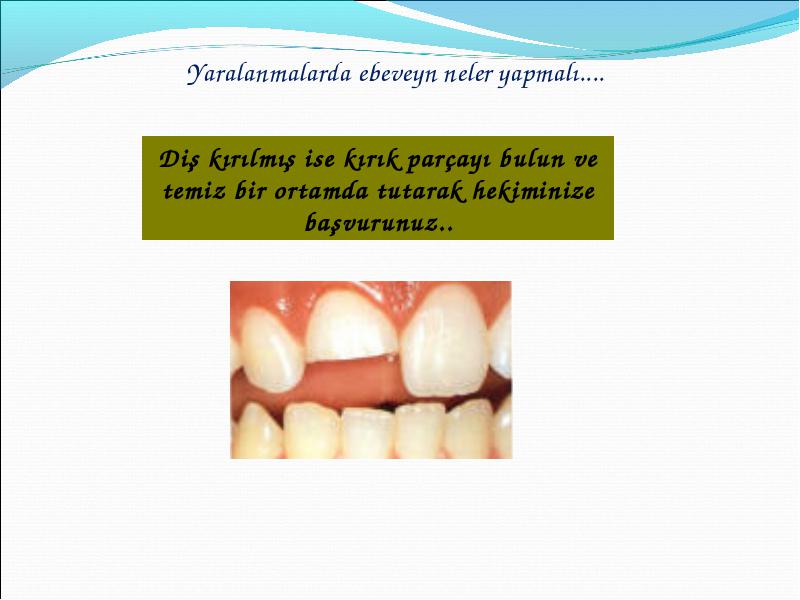 Yaralanmalarda ebeveyn neler yapmalı....

Diş kırılmış ise kırık parçayı bulun ve temiz bir ortamda tutarak hekiminize başvurunuz..